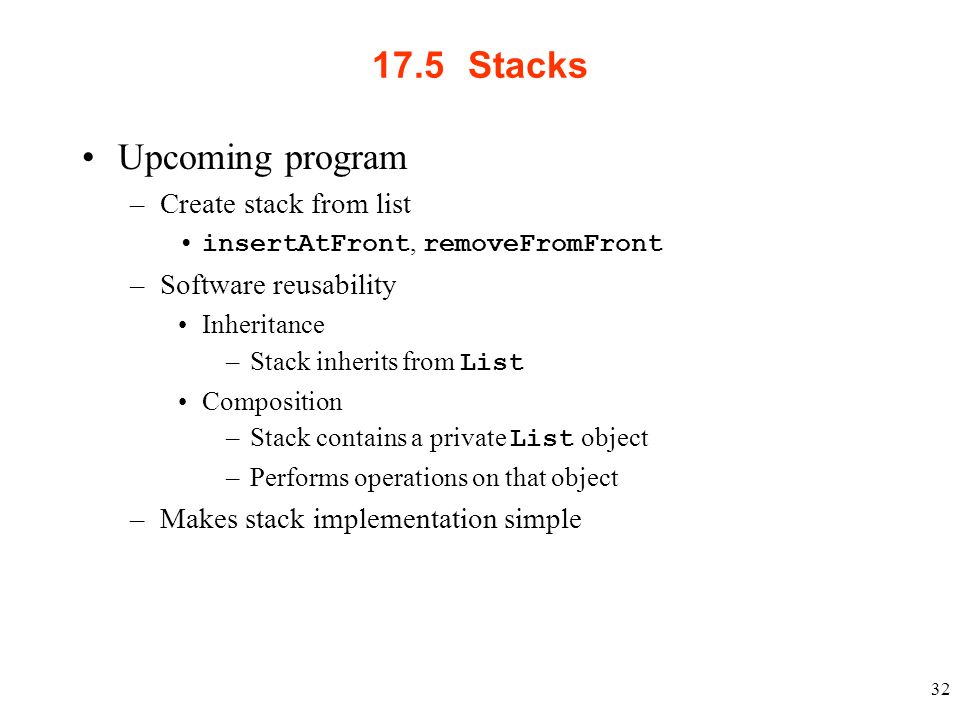 17.5 Stacks

• Upcoming program
– Create stack from list
• insertAtFront, removeFromFront
– Software reusability
• Inheritance
– Stack inherits from List
• Composition
– Stack contains a private List object
– Performs operations on that object
– Makes stack implementation simple

32